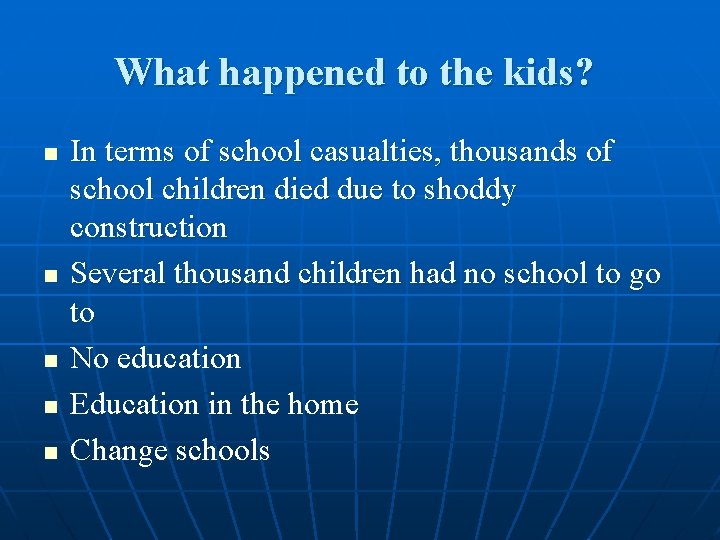 What happened to the kids?

- In terms of school casualties, thousands of school children died due to shoddy construction
- Several thousand children had no school to go to
- No education
- Education in the home
- Change schools